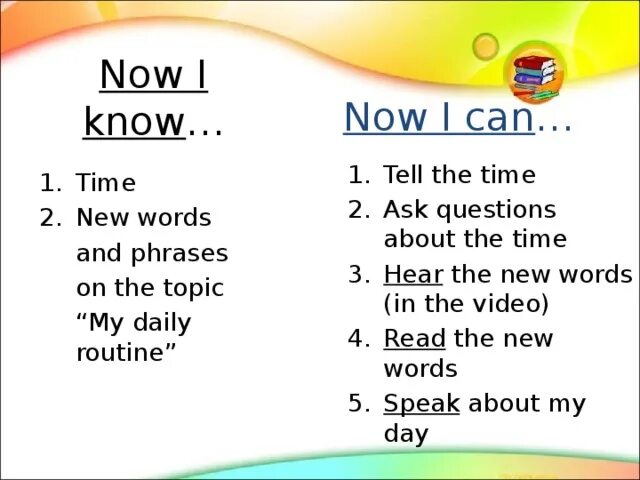 Now I know…

1. Time
2. New words and phrases on the topic “My daily routine”

Now I can…

1. Tell the time
2. Ask questions about the time
3. Hear the new words (in the video)
4. Read the new words
5. Speak about my day